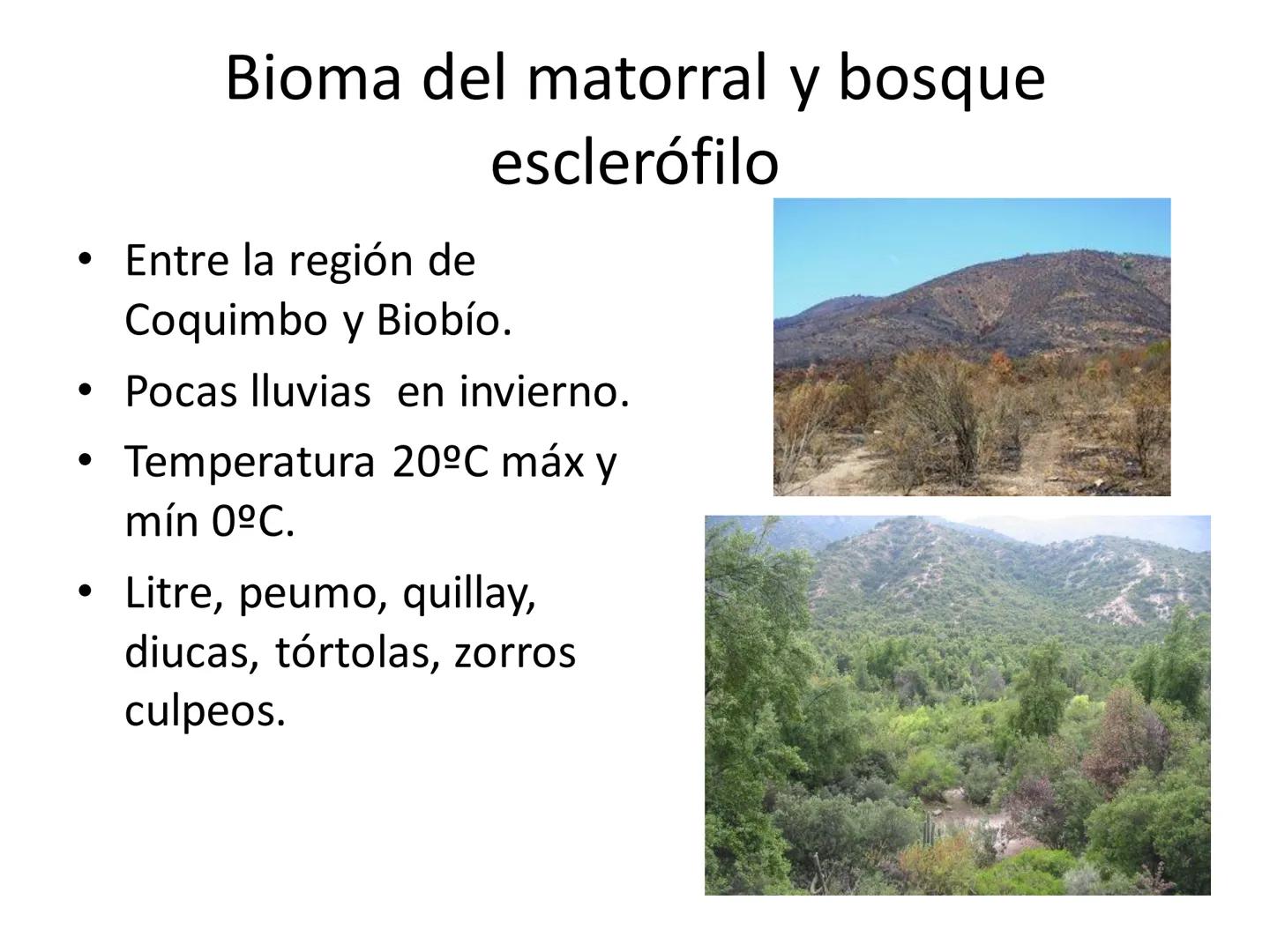 Bioma del matorral y bosque esclerófilo

• Entre la región de Coquimbo y Biobío.
• Pocas lluvias en invierno.
• Temperatura 20ºC máx y mín 0ºC.
• Litre, peumo, quillay, diucas, tórtolas, zorros culpeos.